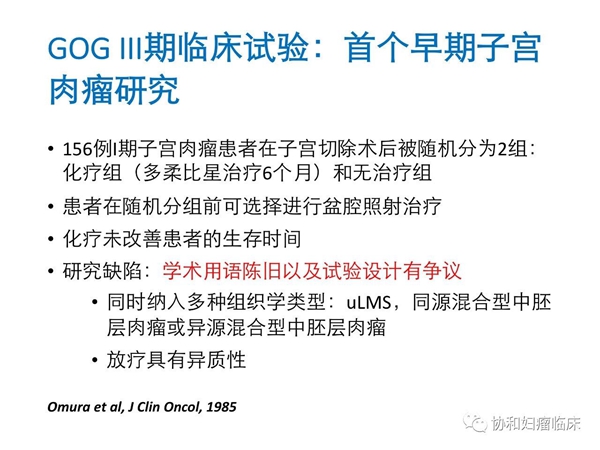 GOG III期临床试验：首个早期子宫肉瘤研究

• 156例I期子宫肉瘤患者在子宫切除术后被随机分为2组：化疗组（多柔比星治疗6个月）和无治疗组

• 患者在随机分组前可选择进行盆腔照射治疗

• 化疗未改善患者的生存时间

• 研究缺陷：学术用语陈旧以及试验设计有争议

  • 同时纳入多种组织学类型：uLMS，同源混合型中胚层肉瘤或异源混合型中胚层肉瘤

  • 放疗具有异质性

Omura et al, J Clin Oncol, 1985

协和妇瘤临床